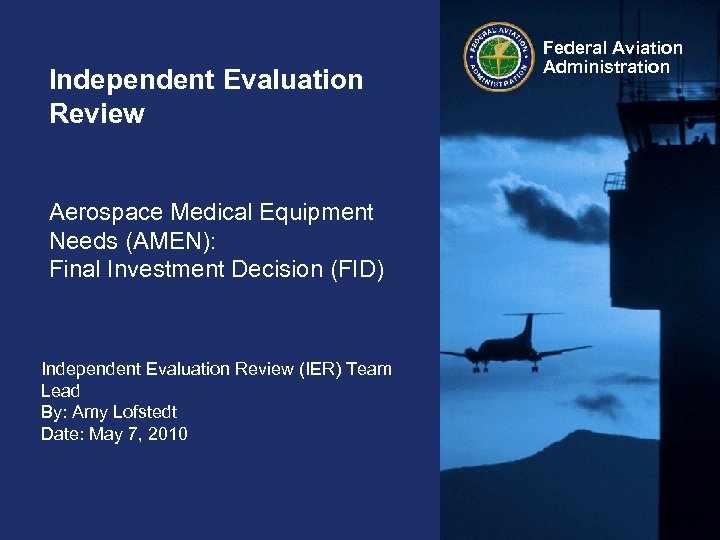 Independent Evaluation Review

Aerospace Medical Equipment Needs (AMEN):
Final Investment Decision (FID)

Independent Evaluation Review (IER) Team Lead
By: Amy Lofstedt
Date: May 7, 2010

FEDERAL AVIATION ADMINISTRATION

Federal Aviation Administration